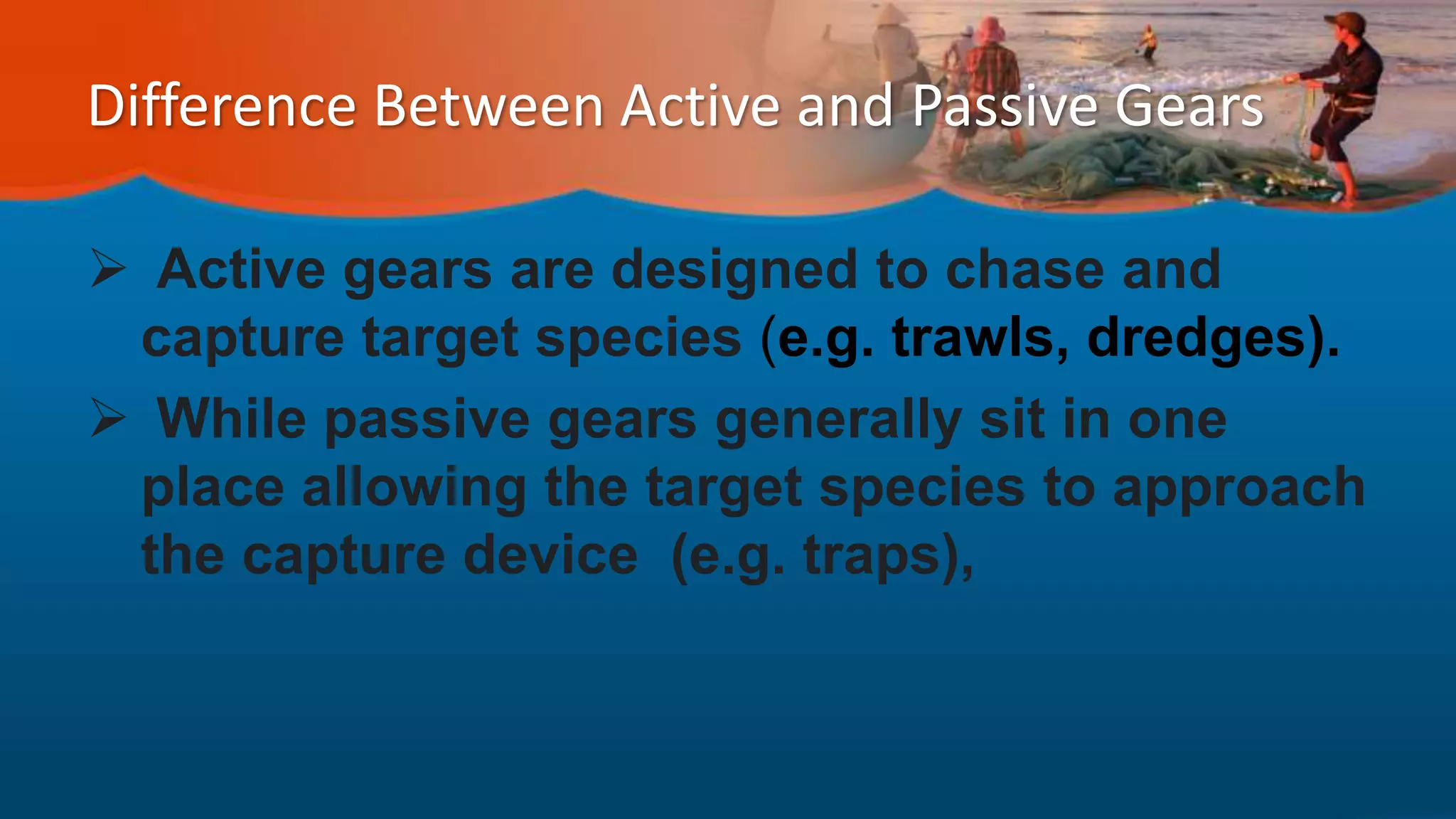 Difference Between Active and Passive Gears

➢ Active gears are designed to chase and capture target species (e.g. trawls, dredges).

➢ While passive gears generally sit in one place allowing the target species to approach the capture device (e.g. traps),